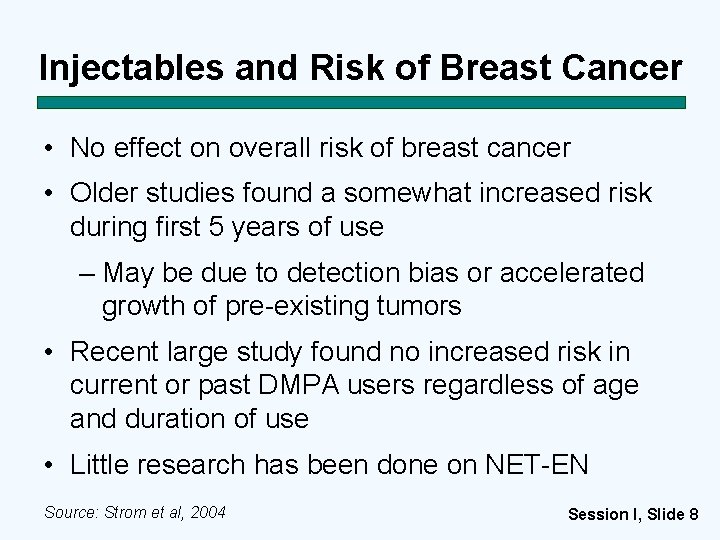 Injectables and Risk of Breast Cancer

• No effect on overall risk of breast cancer

• Older studies found a somewhat increased risk during first 5 years of use

– May be due to detection bias or accelerated growth of pre-existing tumors

• Recent large study found no increased risk in current or past DMPA users regardless of age and duration of use

• Little research has been done on NET-EN

Source: Strom et al, 2004

Session I, Slide 8